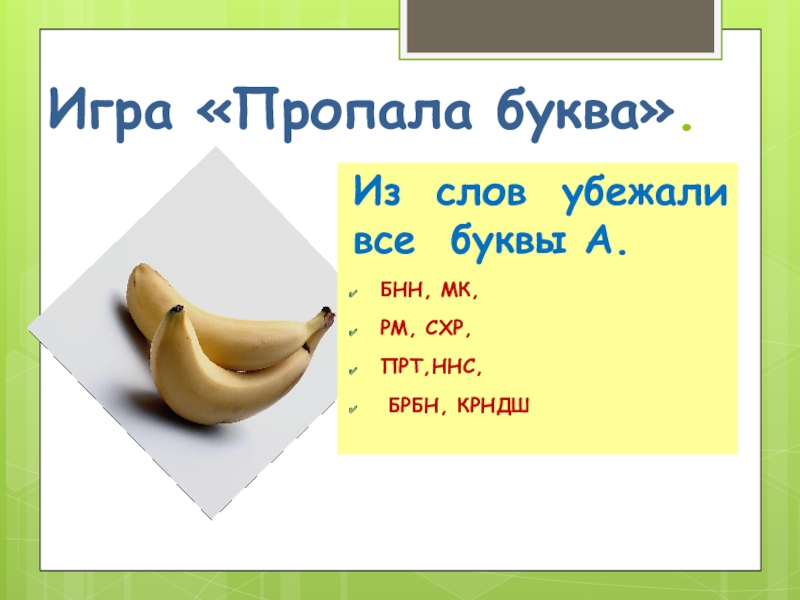 Игра «Пропала буква».

Из слов убежали все буквы А.

БНН, МК,

РМ, СХР,

ПРТ,ННС,

БРБН, КРНДШ